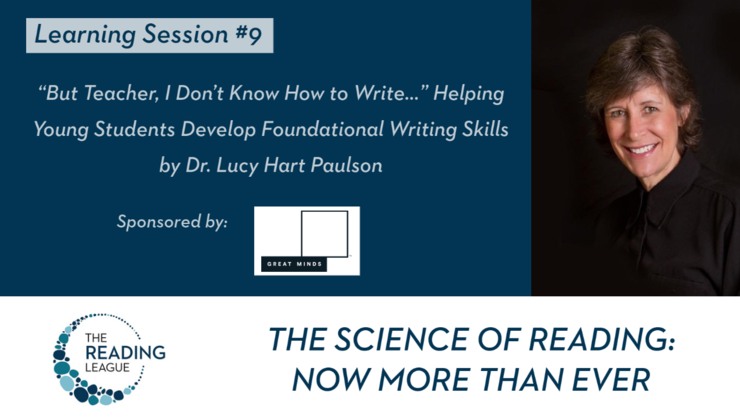 Learning Session #9

"But Teacher, I Don't Know How to Write..." Helping Young Students Develop Foundational Writing Skills by Dr. Lucy Hart Paulson

Sponsored by:

GREAT MINDS

THE READING LEAGUE

THE SCIENCE OF READING: NOW MORE THAN EVER